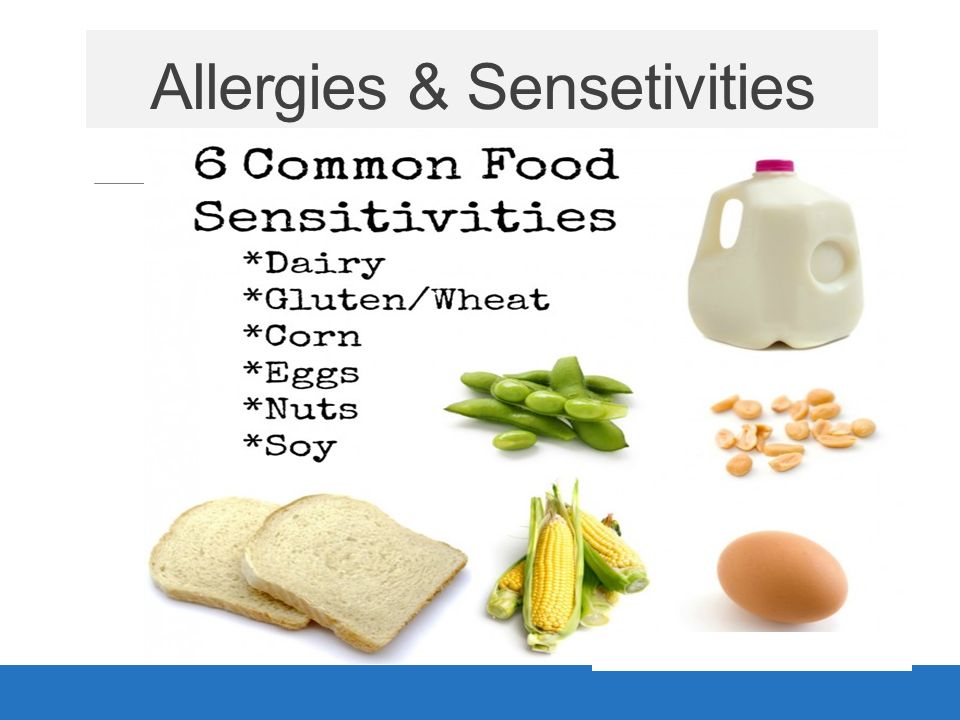 Allergies & Sensetivities

6 Common Food Sensitivities
*Dairy
*Gluten/Wheat
*Corn
*Eggs
*Nuts
*Soy